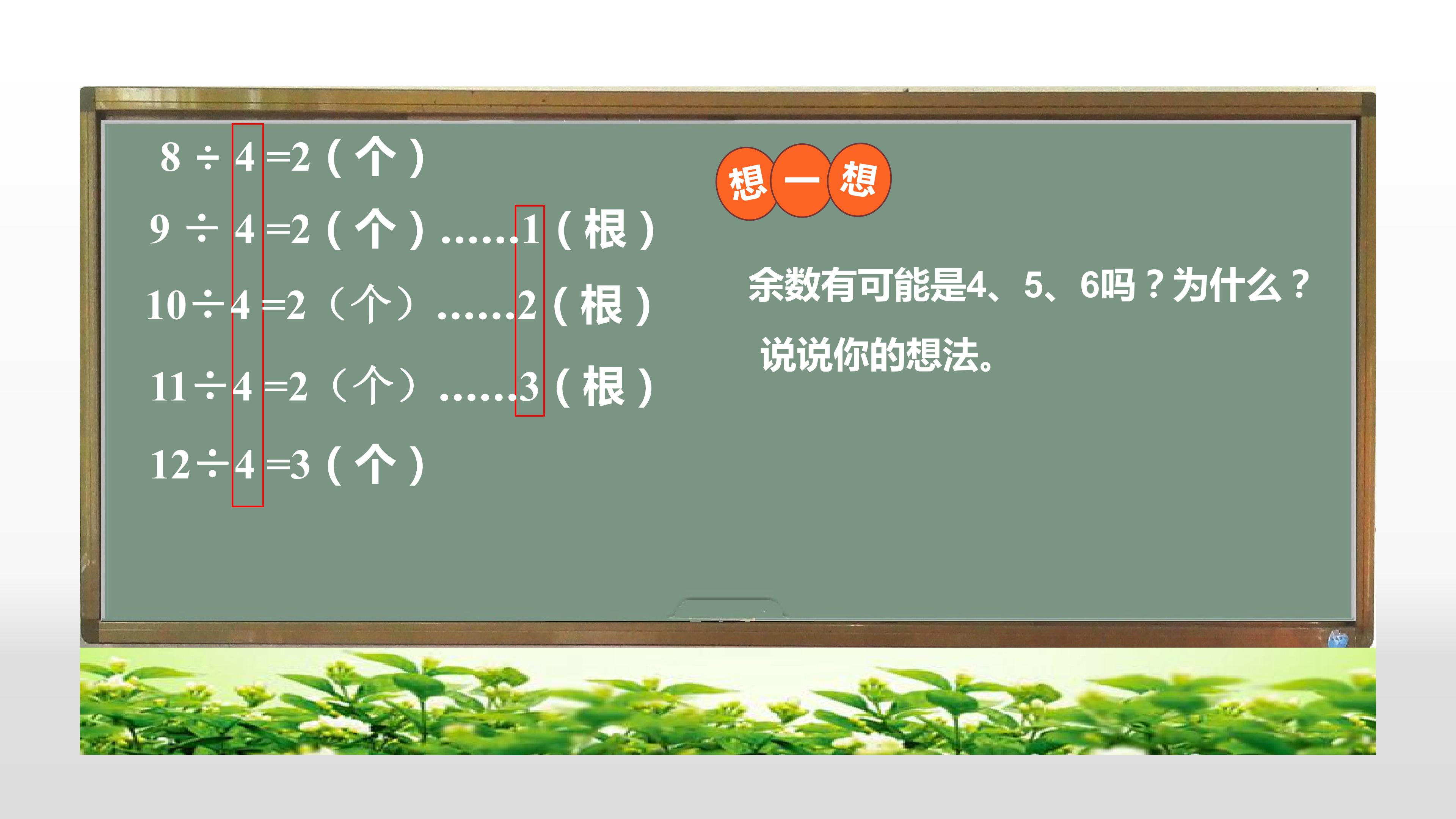 $8 \div 4 = 2$（个）

$9 \div 4 = 2$（个）……1（根）

$10 \div 4 = 2$（个）……2（根）

$11 \div 4 = 2$（个）……3（根）

$12 \div 4 = 3$（个）

想一想

余数有可能是4、5、6吗？为什么？

说说你的想法。